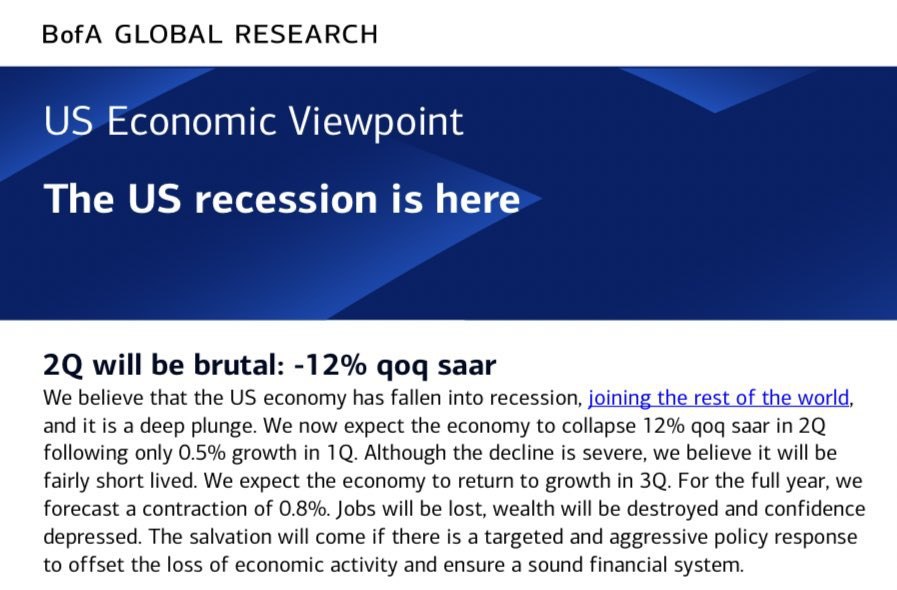 BofA GLOBAL RESEARCH

US Economic Viewpoint

The US recession is here

2Q will be brutal: -12% qoq saar

We believe that the US economy has fallen into recession, joining the rest of the world, and it is a deep plunge. We now expect the economy to collapse 12% qoq saar in 2Q following only 0.5% growth in 1Q. Although the decline is severe, we believe it will be fairly short lived. We expect the economy to return to growth in 3Q. For the full year, we forecast a contraction of 0.8%. Jobs will be lost, wealth will be destroyed and confidence depressed. The salvation will come if there is a targeted and aggressive policy response to offset the loss of economic activity and ensure a sound financial system.